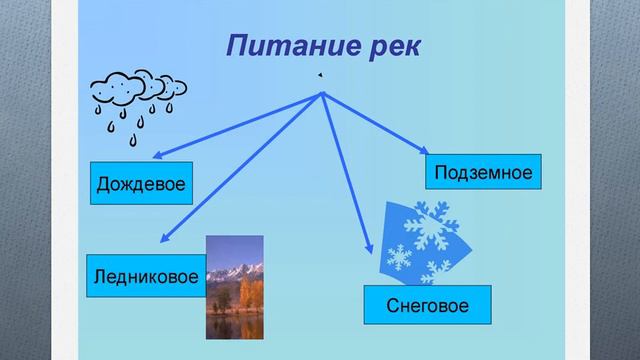 Питание рек

Дождевое

Подземное

Ледниковое

Снеговое